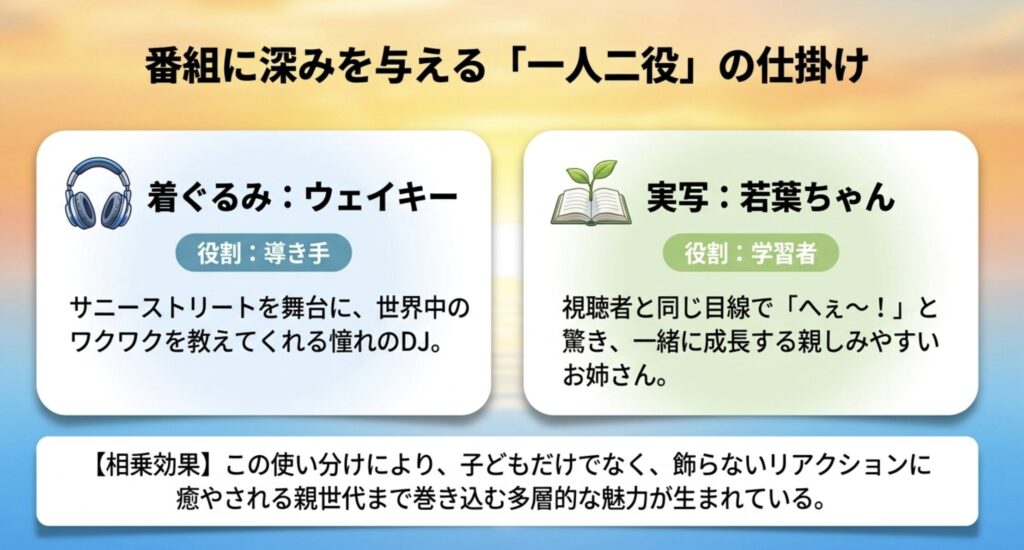 番組に深みを与える「一人二役」の仕掛け

着ぐるみ：ウェイキー

役割：導き手

サニーストリートを舞台に、世界中のワクワクを教えてくれる憧れのDJ。

実写：若葉ちゃん

役割：学習者

視聴者と同じ目線で「へぇ〜！」と驚き、一緒に成長する親しみやすいお姉さん。

【相乗効果】この使い分けにより、子どもだけでなく、飾らないリアクションに癒やされる親世代まで巻き込む多層的な魅力が生まれている。